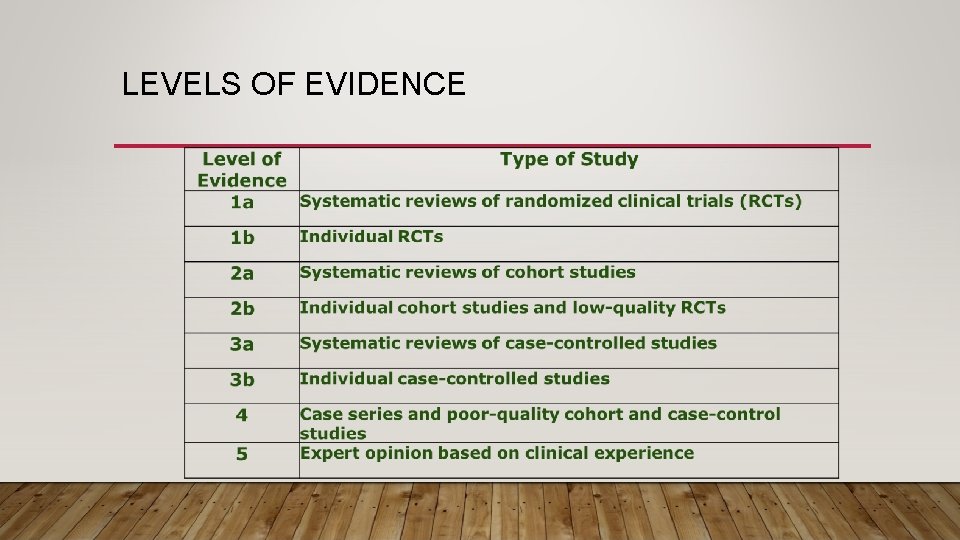 LEVELS OF EVIDENCE

| Level of Evidence | Type of Study |
|---|---|
| 1a | Systematic reviews of randomized clinical trials (RCTs) |
| 1b | Individual RCTs |
| 2a | Systematic reviews of cohort studies |
| 2b | Individual cohort studies and low-quality RCTs |
| 3a | Systematic reviews of case-controlled studies |
| 3b | Individual case-controlled studies |
| 4 | Case series and poor-quality cohort and case-control studies |
| 5 | Expert opinion based on clinical experience |